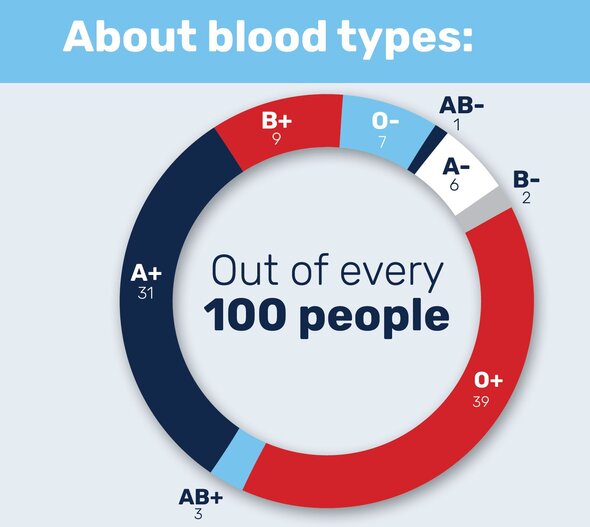 About blood types:

B+
9

O-
7

AB-
1

A-
6

B-
2

A+
31

Out of every
100 people

O+
39

AB+
3